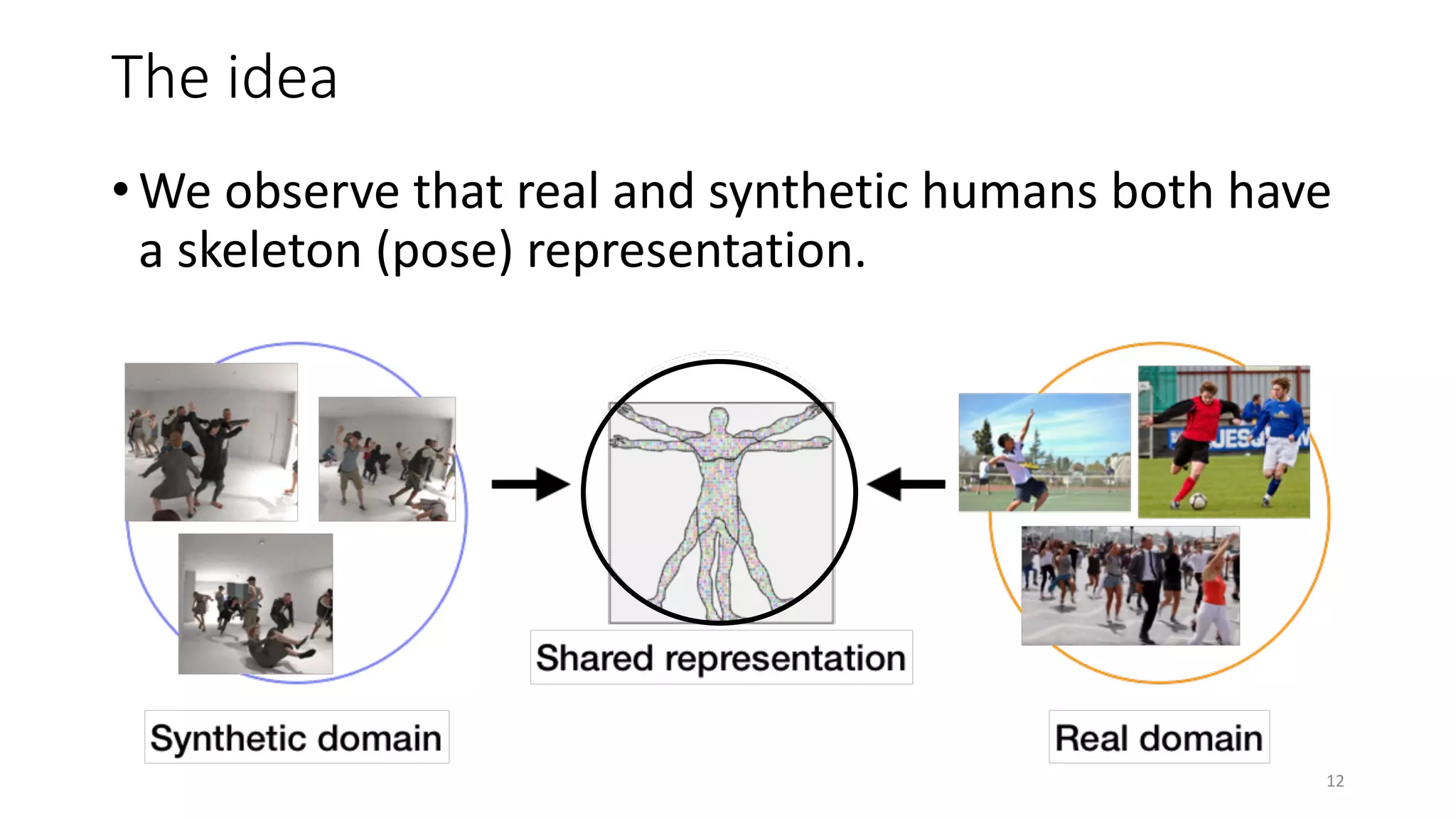 The idea

• We observe that real and synthetic humans both have a skeleton (pose) representation.

Shared representation

Synthetic domain

Real domain

12